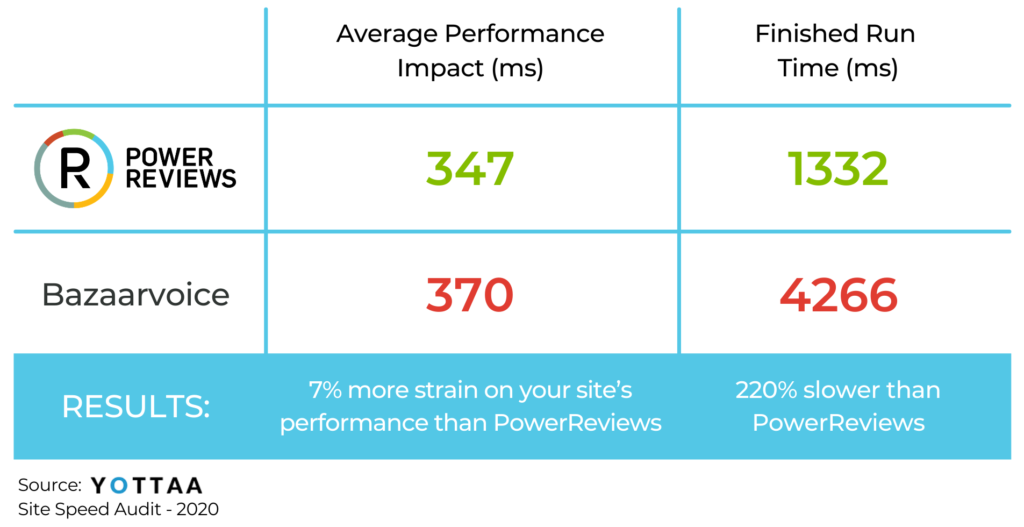 |  | Average Performance Impact (ms) | Finished Run Time (ms) |
|---|---|---|
| R POWER REVIEWS | 347 | 1332 |
| Bazaarvoice | 370 | 4266 |
| RESULTS: | 7% more strain on your site's performance than PowerReviews | 220% slower than PowerReviews |

Source: YOTTAA
Site Speed Audit - 2020